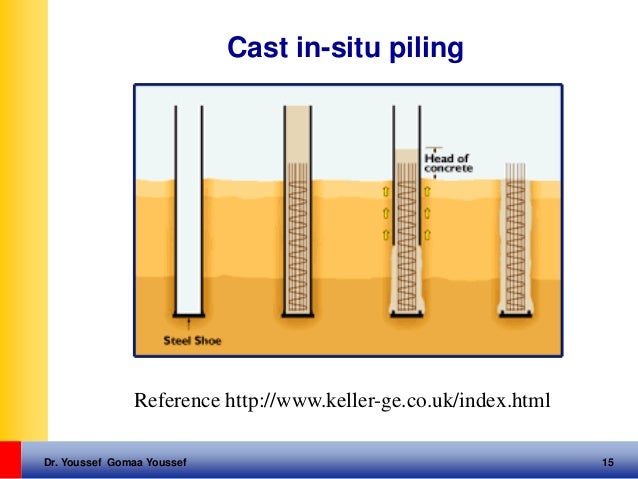 Cast in-situ piling

Head of concrete

Steel Shoe

Reference http://www.keller-ge.co.uk/index.html

Dr. Youssef Gomaa Youssef

15